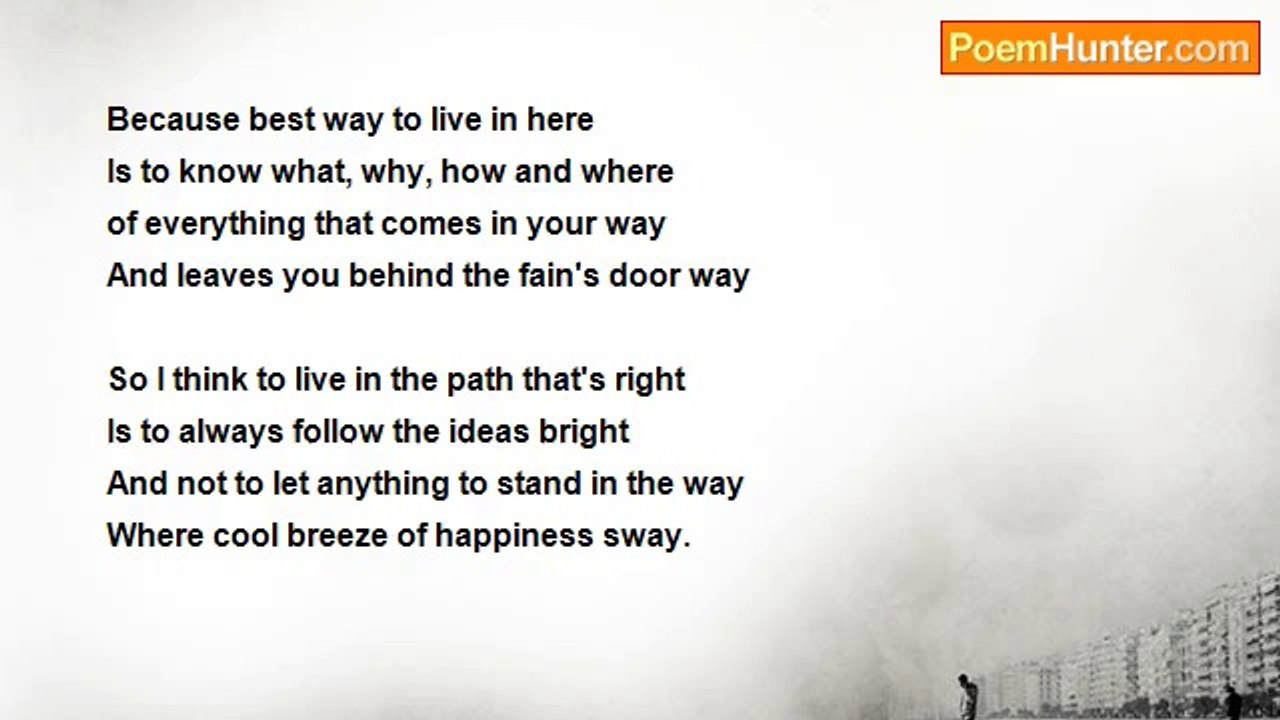 PoemHunter.com

Because best way to live in here
Is to know what, why, how and where
of everything that comes in your way
And leaves you behind the fain's door way

So I think to live in the path that's right
Is to always follow the ideas bright
And not to let anything to stand in the way
Where cool breeze of happiness sway.